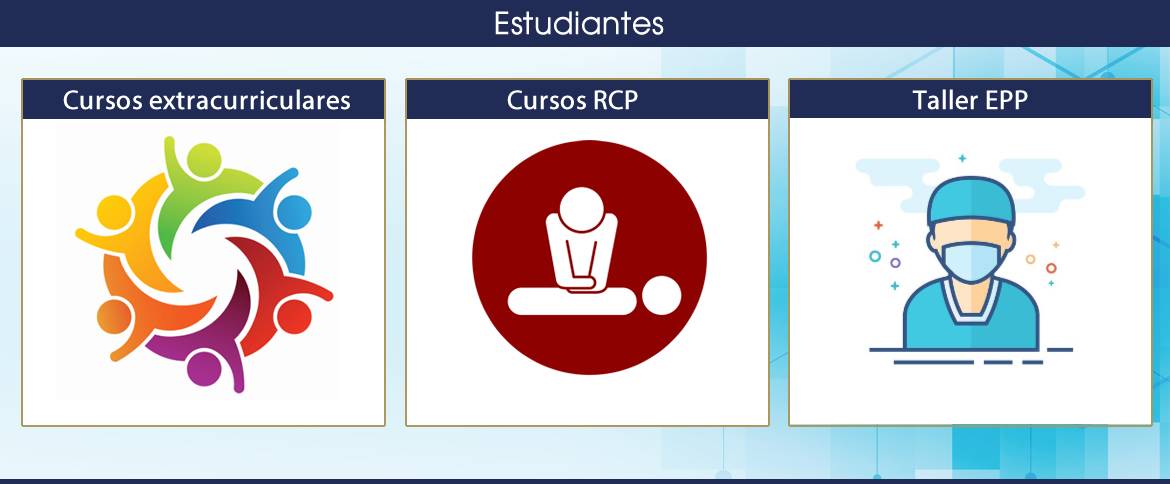 Estudiantes

Cursos extracurriculares

Cursos RCP

Taller EPP